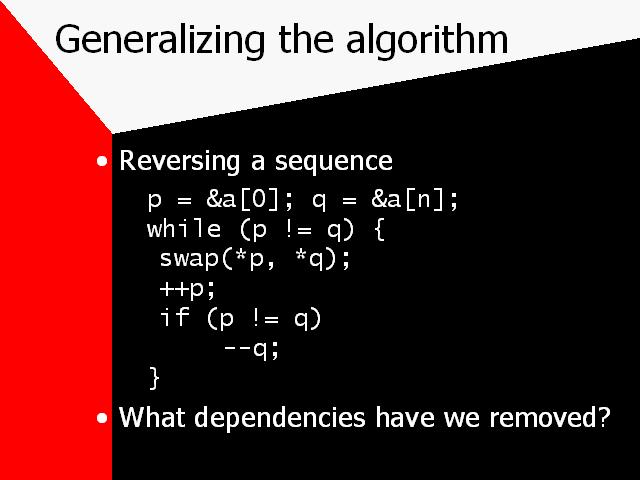 Generalizing the algorithm

• Reversing a sequence

p = &a[0]; q = &a[n];
while (p != q) {
 swap(*p, *q);
 ++p;
 if (p != q)
     --q;
}

• What dependencies have we removed?